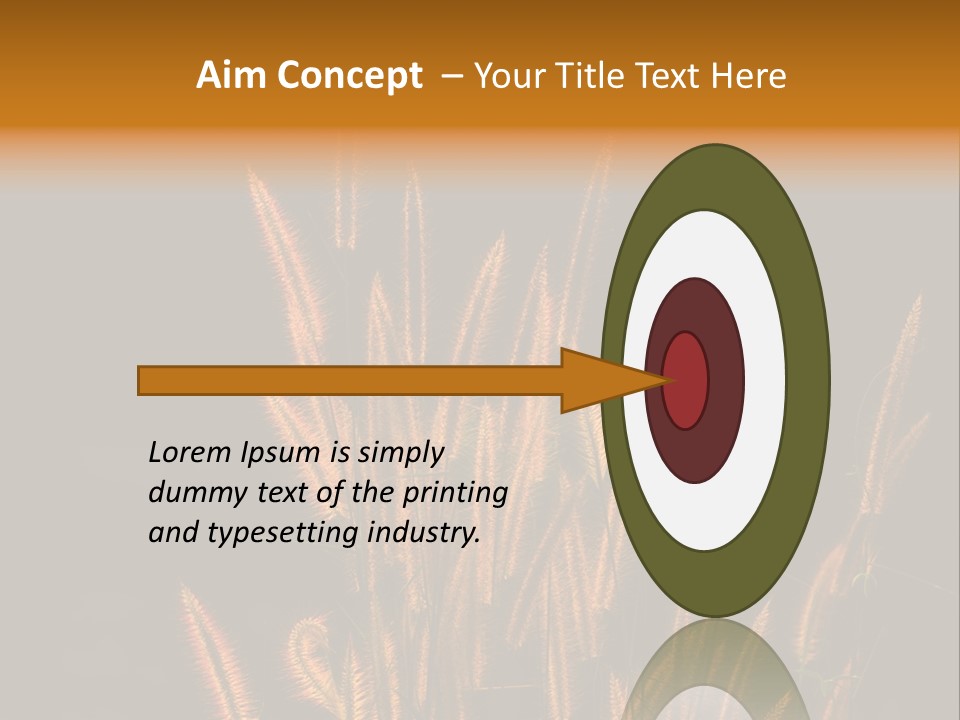 Aim Concept – Your Title Text Here

Lorem Ipsum is simply dummy text of the printing and typesetting industry.